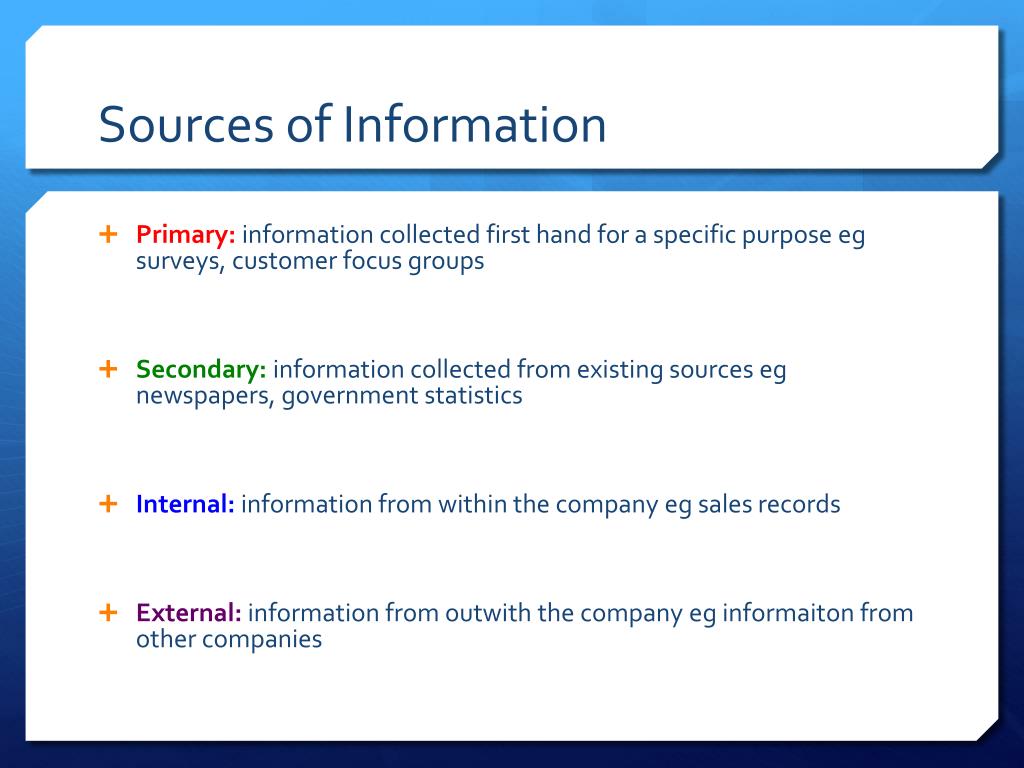 Sources of Information

+ Primary: information collected first hand for a specific purpose eg surveys, customer focus groups

+ Secondary: information collected from existing sources eg newspapers, government statistics

+ Internal: information from within the company eg sales records

+ External: information from outwith the company eg informaiton from other companies